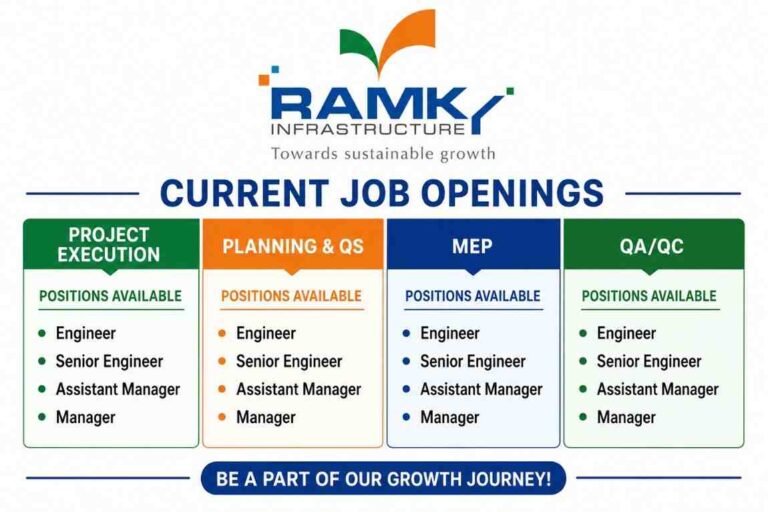 RAMKY
INFRASTRUCTURE
Towards sustainable growth

CURRENT JOB OPENINGS

PROJECT EXECUTION

POSITIONS AVAILABLE

- Engineer
- Senior Engineer
- Assistant Manager
- Manager

PLANNING & QS

POSITIONS AVAILABLE

- Engineer
- Senior Engineer
- Assistant Manager
- Manager

MEP

POSITIONS AVAILABLE

- Engineer
- Senior Engineer
- Assistant Manager
- Manager

QA/QC

POSITIONS AVAILABLE

- Engineer
- Senior Engineer
- Assistant Manager
- Manager

BE A PART OF OUR GROWTH JOURNEY!